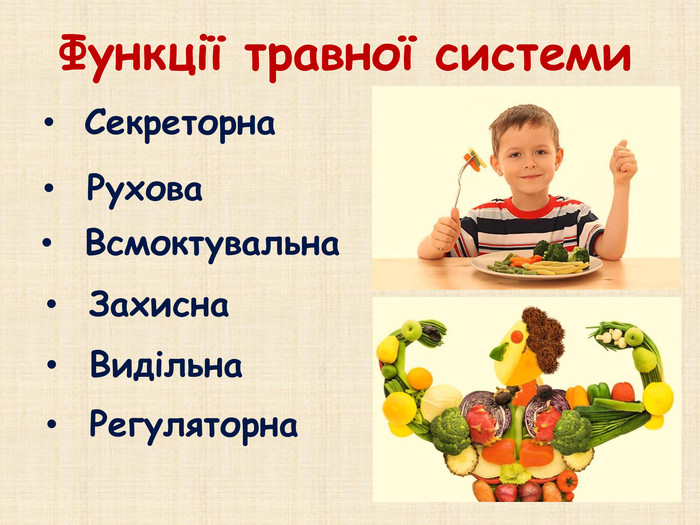 Функції травної системи

• Секреторна
• Рухова
• Всмоктувальна
• Захисна
• Видільна
• Регуляторна